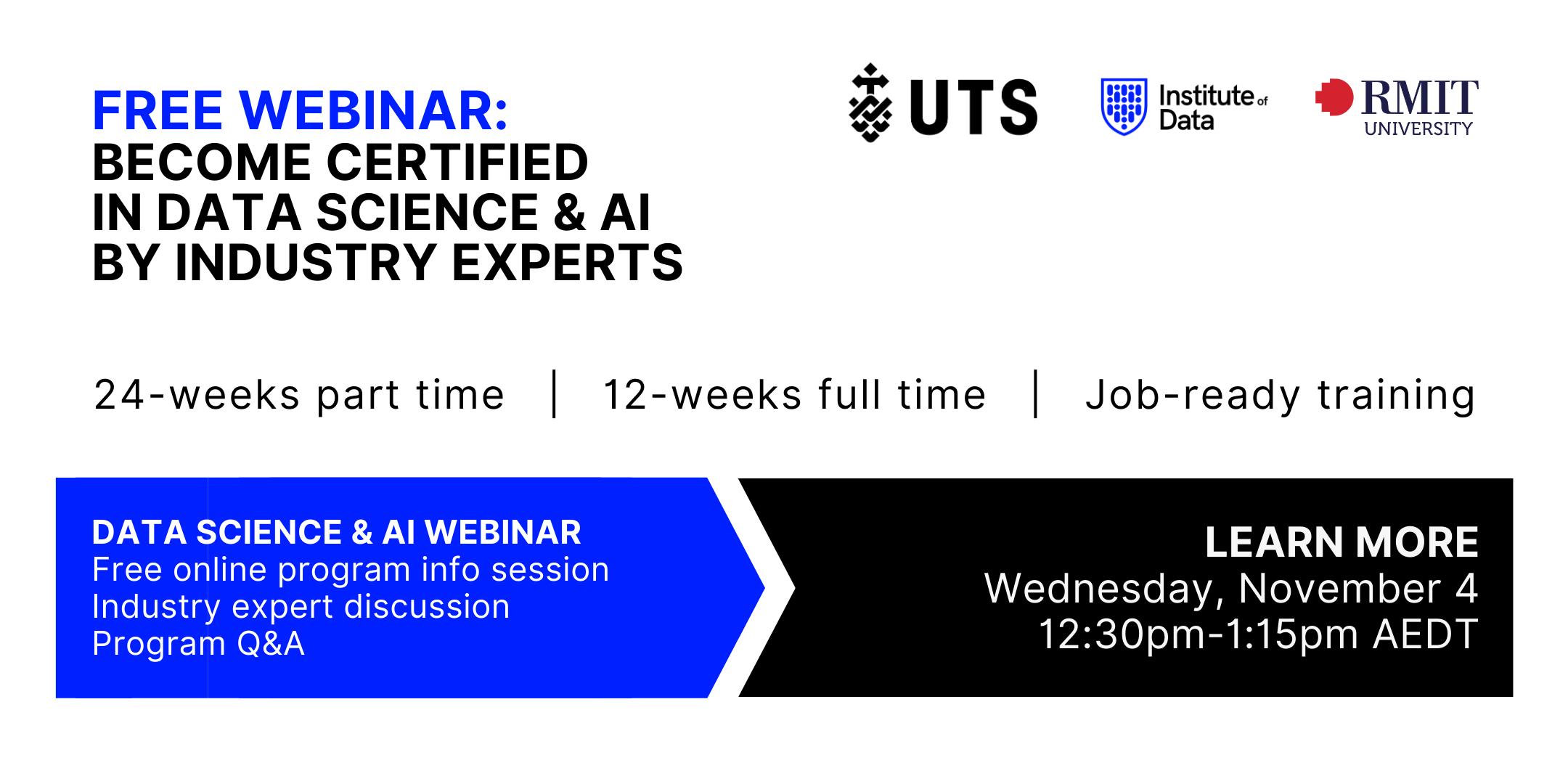 FREE WEBINAR:
BECOME CERTIFIED IN DATA SCIENCE & AI BY INDUSTRY EXPERTS

UTS

Institute of Data

RMIT UNIVERSITY

24-weeks part time | 12-weeks full time | Job-ready training

DATA SCIENCE & AI WEBINAR
Free online program info session
Industry expert discussion
Program Q&A

LEARN MORE
Wednesday, November 4
12:30pm-1:15pm AEDT